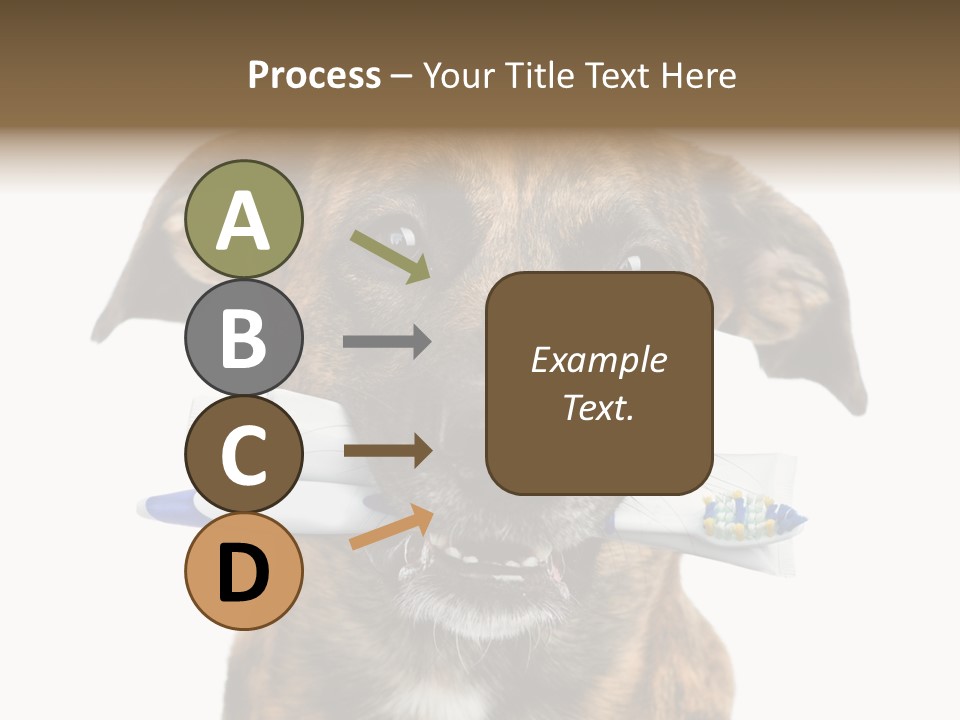 Process – Your Title Text Here

A

B

C

D

Example Text.